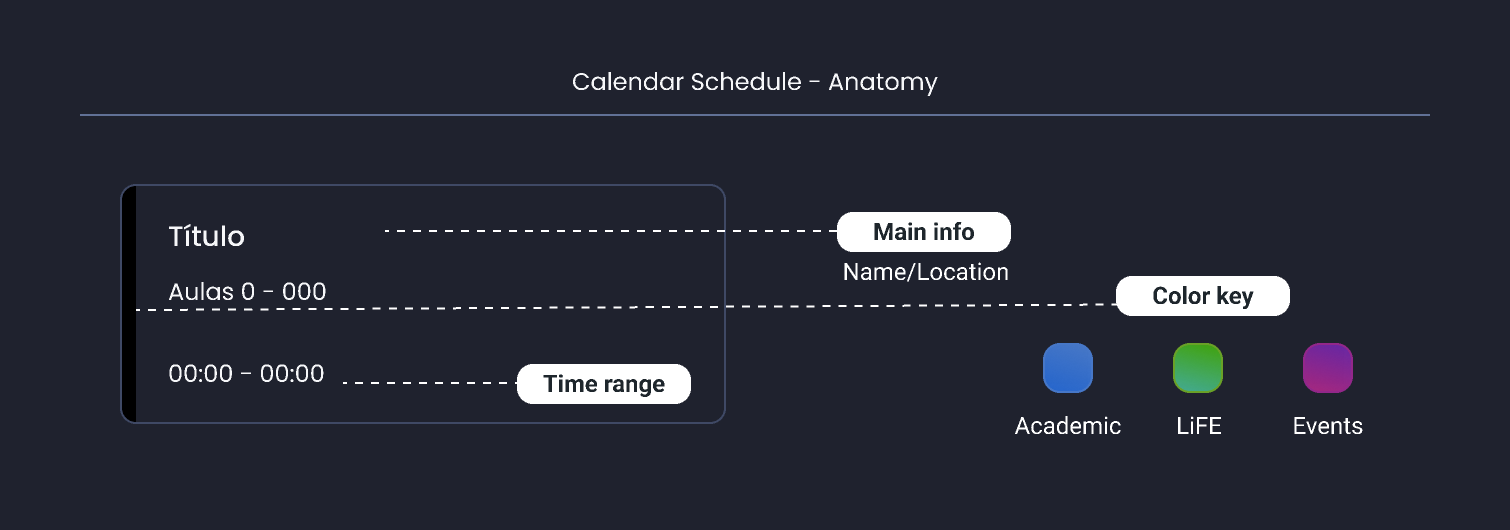 Calendar Schedule - Anatomy

Título

Aulas 0 - 000

00:00 - 00:00

Main info

Name/Location

Color key

Time range

Academic

LiFE

Events